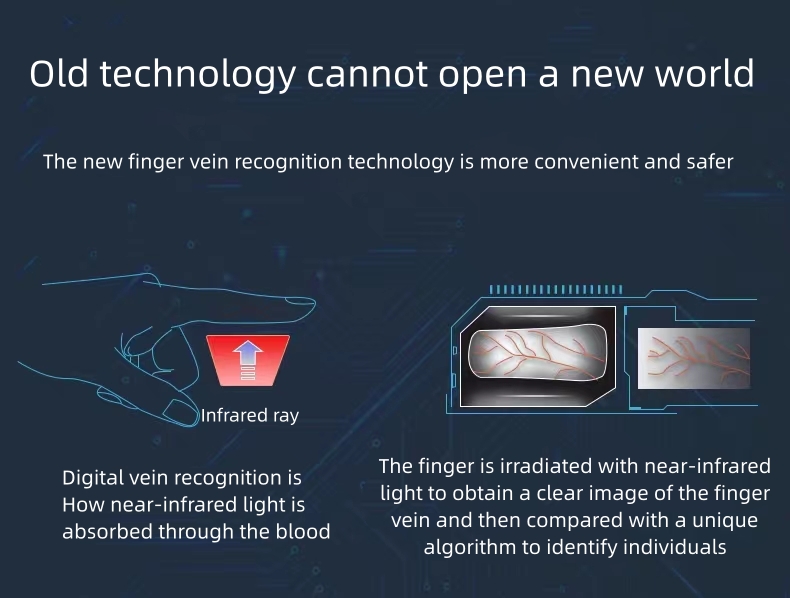 Old technology cannot open a new world

The new finger vein recognition technology is more convenient and safer

Infrared ray

Digital vein recognition is How near-infrared light is absorbed through the blood

The finger is irradiated with near-infrared light to obtain a clear image of the finger vein and then compared with a unique algorithm to identify individuals